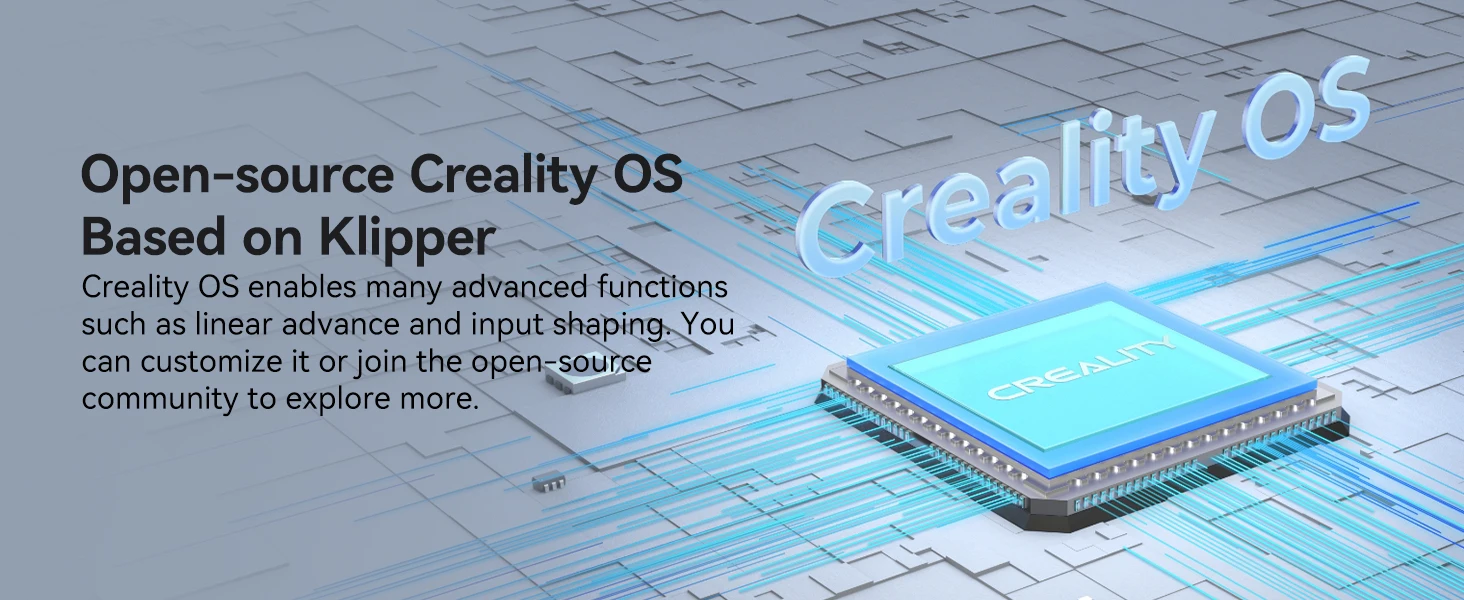 Open-source Creality OS
Based on Klipper

Creality OS enables many advanced functions such as linear advance and input shaping. You can customize it or join the open-source community to explore more.

Creality OS

CREALITY